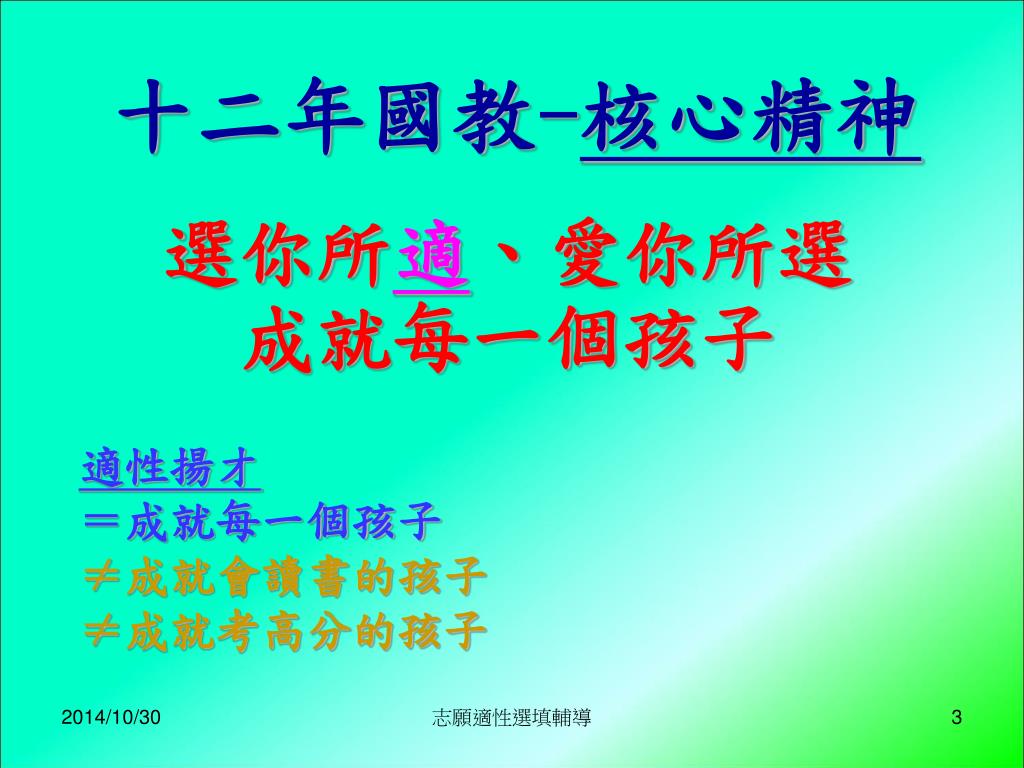 十二年國教–核心精神

選你所適、愛你所選
成就每一個孩子

適性揚才
＝成就每一個孩子
≠成就會讀書的孩子
≠成就考高分的孩子

2014/10/30

志願適性選填輔導

3